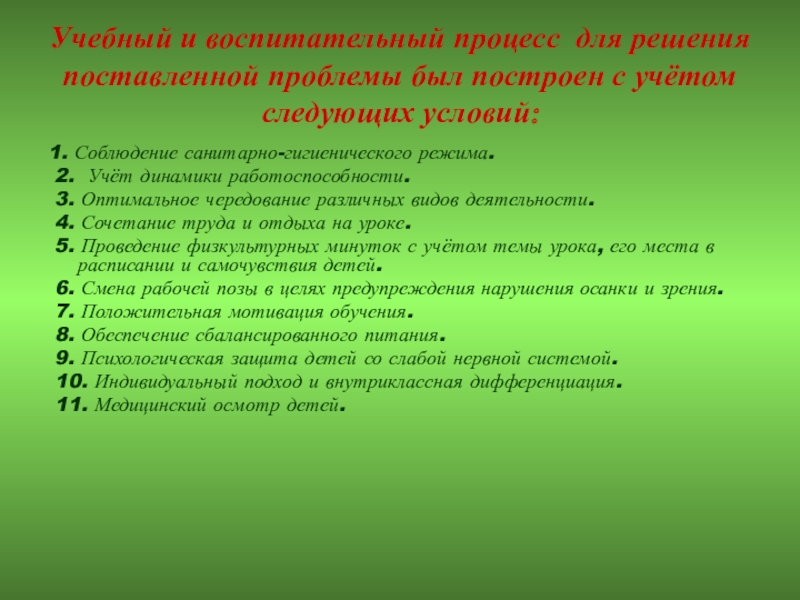 Учебный и воспитательный процесс для решения поставленной проблемы был построен с учётом следующих условий:

1. Соблюдение санитарно-гигиенического режима.
2. Учёт динамики работоспособности.
3. Оптимальное чередование различных видов деятельности.
4. Сочетание труда и отдыха на уроке.
5. Проведение физкультурных минуток с учётом темы урока, его места в расписании и самочувствия детей.
6. Смена рабочей позы в целях предупреждения нарушения осанки и зрения.
7. Положительная мотивация обучения.
8. Обеспечение сбалансированного питания.
9. Психологическая защита детей со слабой нервной системой.
10. Индивидуальный подход и внутриклассная дифференциация.
11. Медицинский осмотр детей.